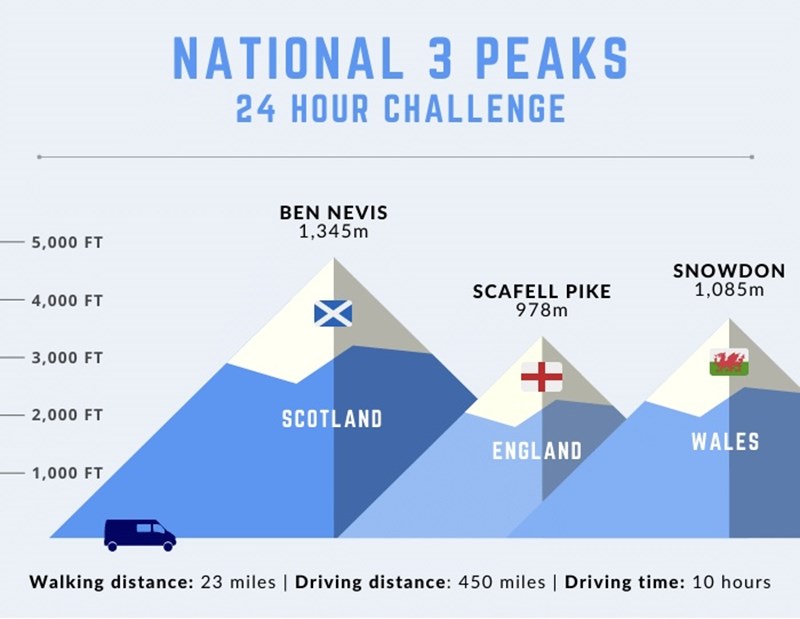 NATIONAL 3 PEAKS
24 HOUR CHALLENGE

5,000 FT
4,000 FT
3,000 FT
2,000 FT
1,000 FT

BEN NEVIS
1,345m

SCOTLAND

SCAFELL PIKE
978m

ENGLAND

SNOWDON
1,085m

WALES

Walking distance: 23 miles | Driving distance: 450 miles | Driving time: 10 hours